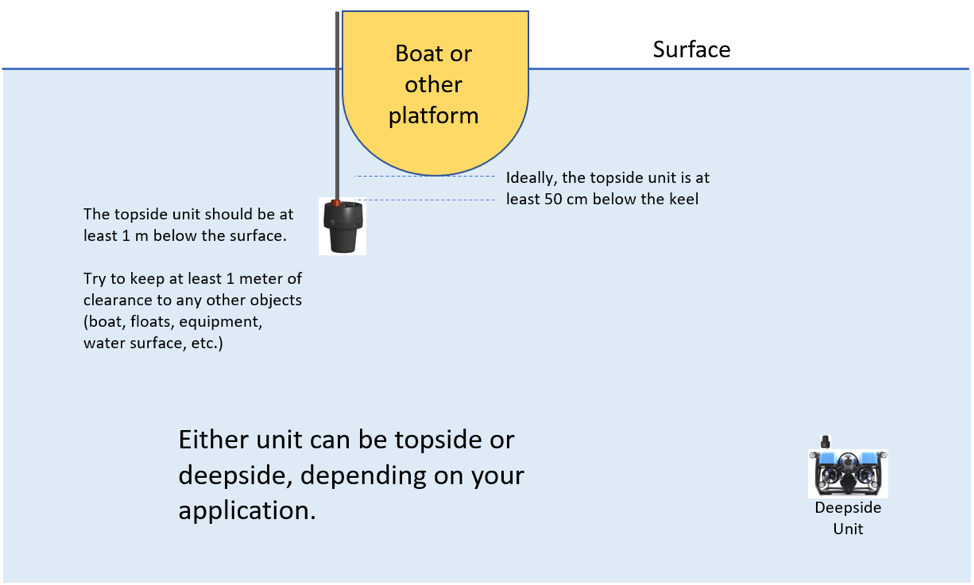 Boat or other platform

Surface

Ideally, the topside unit is at least 50 cm below the keel

The topside unit should be at least 1 m below the surface.

Try to keep at least 1 meter of clearance to any other objects (boat, floats, equipment, water surface, etc.)

Either unit can be topside or deepside, depending on your application.

Deepside Unit